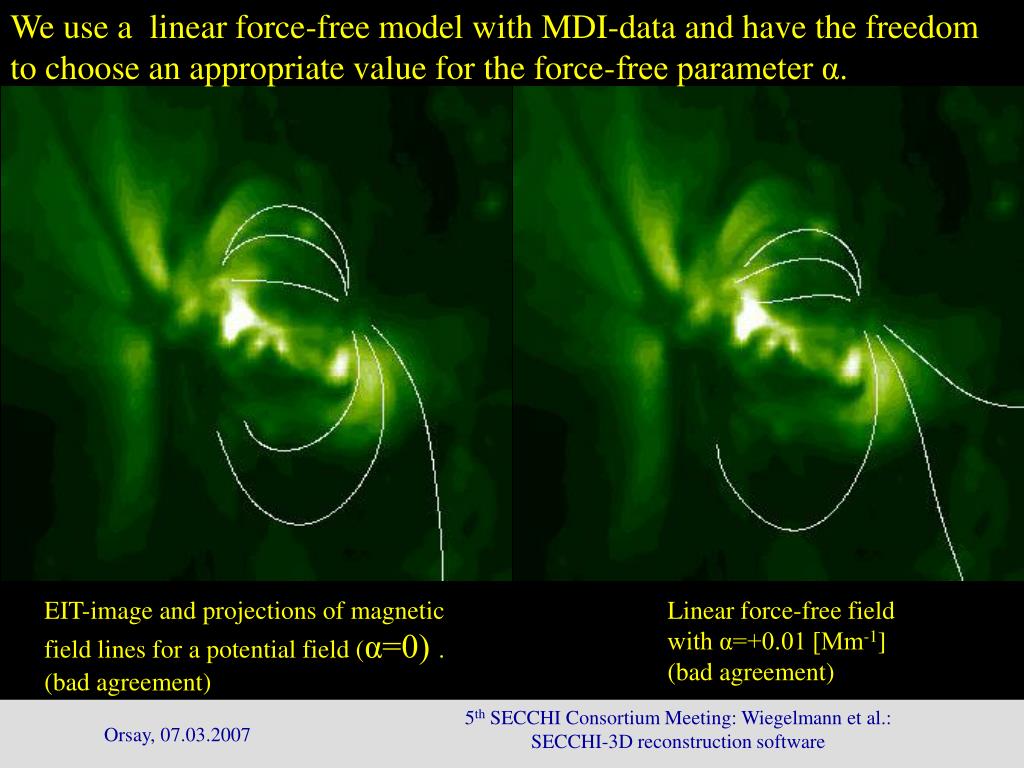 We use a linear force-free model with MDI-data and have the freedom to choose an appropriate value for the force-free parameter α.

EIT-image and projections of magnetic field lines for a potential field (α=0) . (bad agreement)

Linear force-free field with α=+0.01 [Mm$^{-1}$] (bad agreement)

Orsay, 07.03.2007

5$^{th}$ SECCHI Consortium Meeting: Wiegelmann et al.: SECCHI-3D reconstruction software